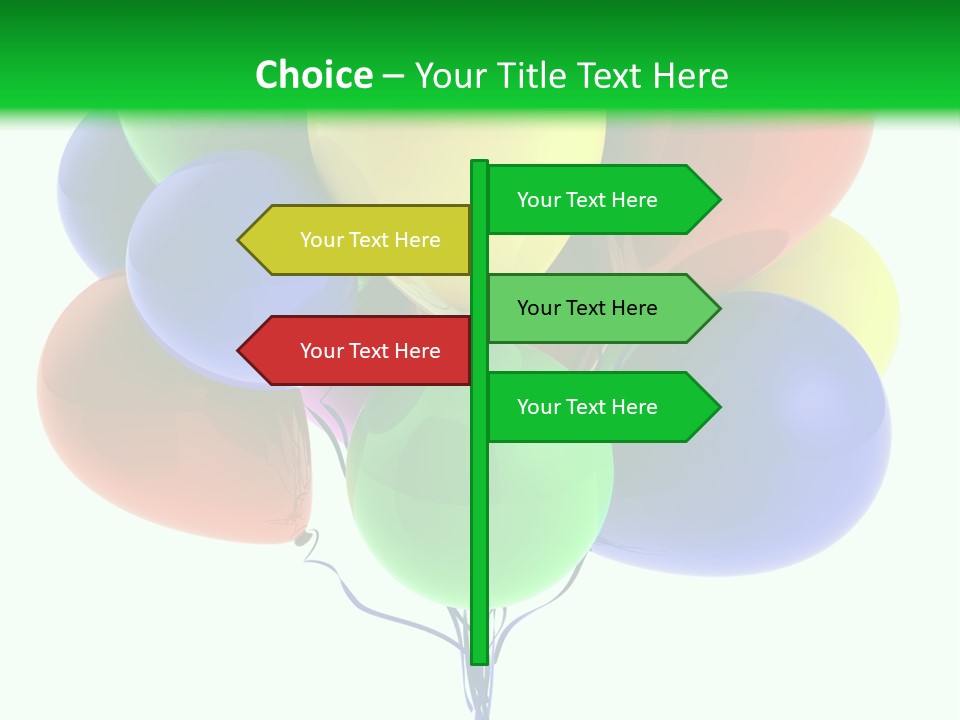 Choice – Your Title Text Here

Your Text Here

Your Text Here

Your Text Here

Your Text Here

Your Text Here